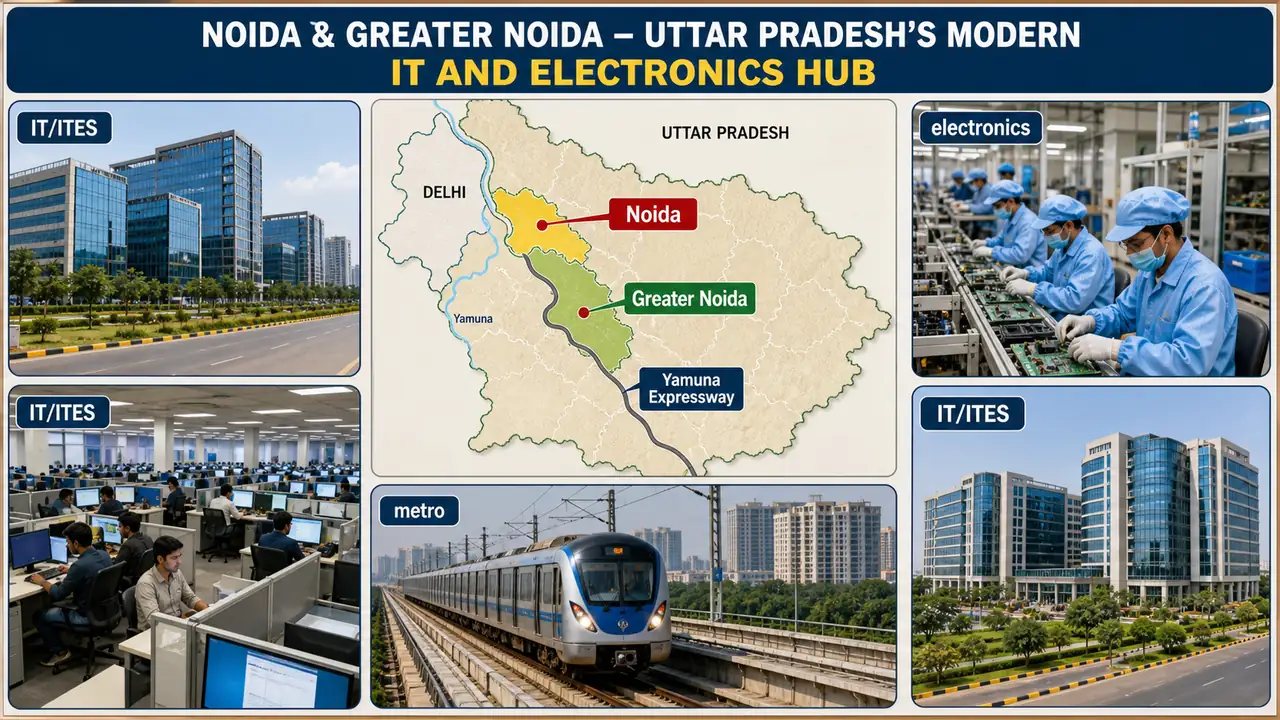 NOIDA & GREATER NOIDA – UTTAR PRADESH'S MODERN IT AND ELECTRONICS HUB

IT/ITES

IT/ITES

UTTAR PRADESH

DELHI

Noida

Greater Noida

Yamuna

Yamuna Expressway

metro

electronics

IT/ITES